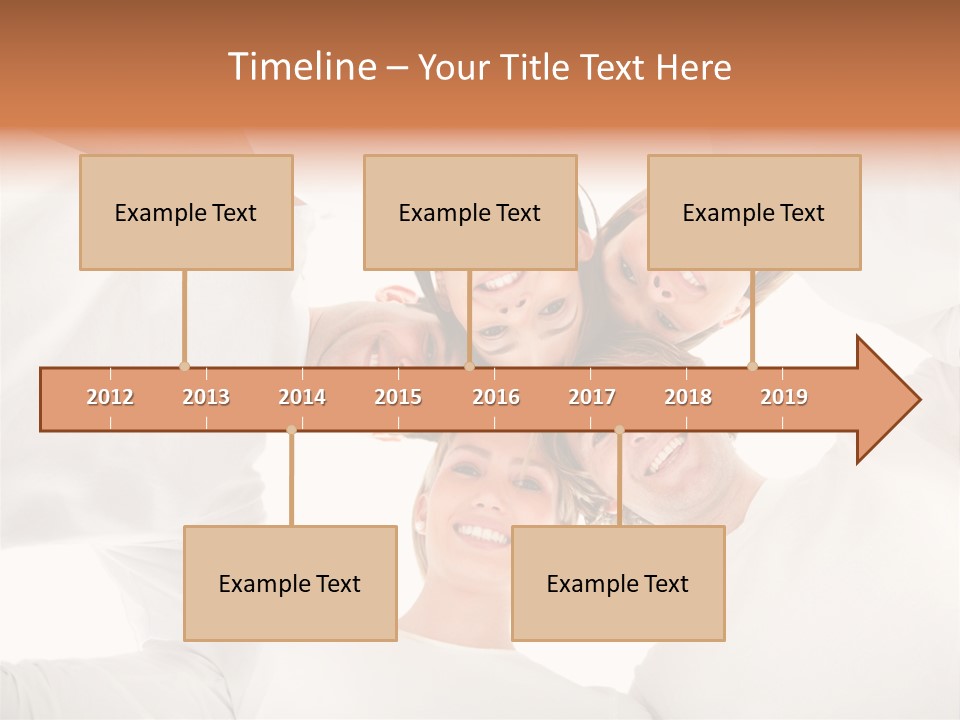 Timeline – Your Title Text Here

Example Text

Example Text

Example Text

2012 2013 2014 2015 2016 2017 2018 2019

Example Text

Example Text